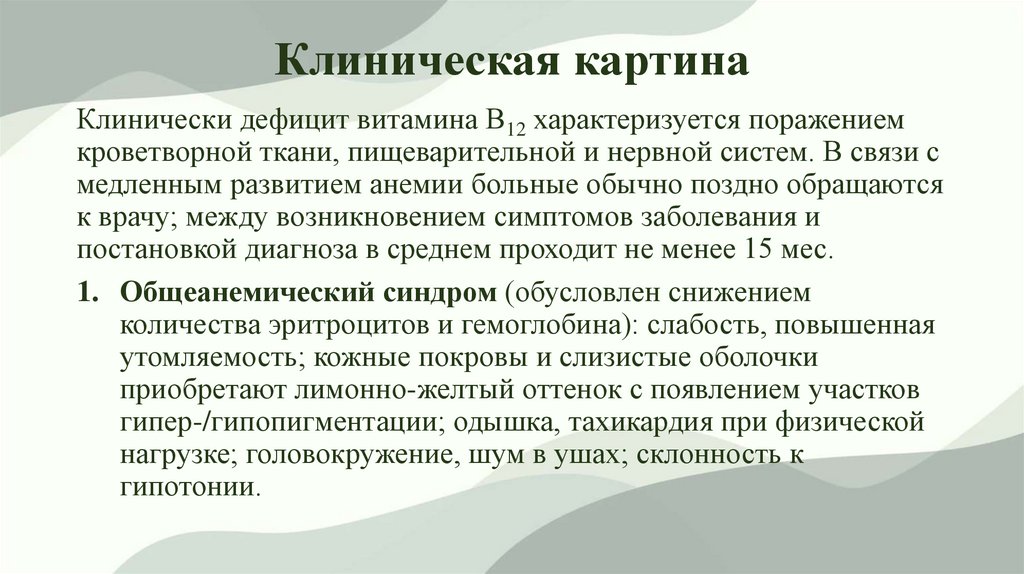 Клиническая картина

Клинически дефицит витамина $B_{12}$ характеризуется поражением кроветворной ткани, пищеварительной и нервной систем. В связи с медленным развитием анемии больные обычно поздно обращаются к врачу; между возникновением симптомов заболевания и постановкой диагноза в среднем проходит не менее 15 мес.

1. Общеанемический синдром (обусловлен снижением количества эритроцитов и гемоглобина): слабость, повышенная утомляемость; кожные покровы и слизистые оболочки приобретают лимонно-желтый оттенок с появлением участков гипер-/гипопигментации; одышка, тахикардия при физической нагрузке; головокружение, шум в ушах; склонность к гипотонии.